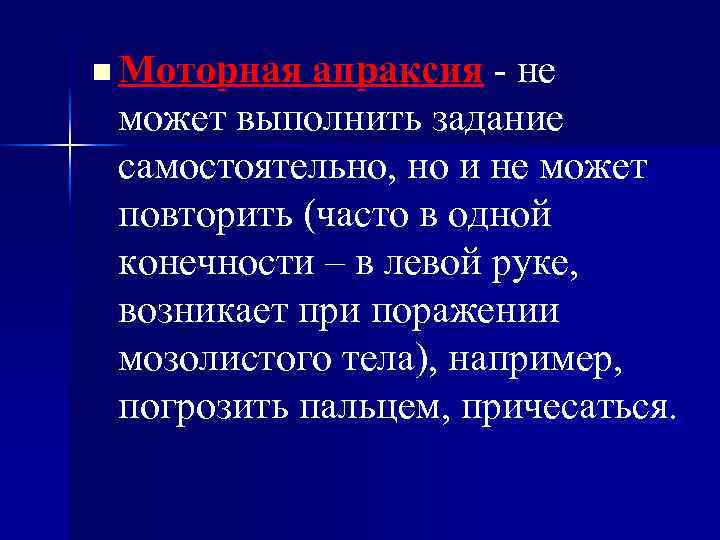 Моторная апраксия - не может выполнить задание самостоятельно, но и не может повторить (часто в одной конечности – в левой руке, возникает при поражении мозолистого тела), например, погрозить пальцем, причесаться.